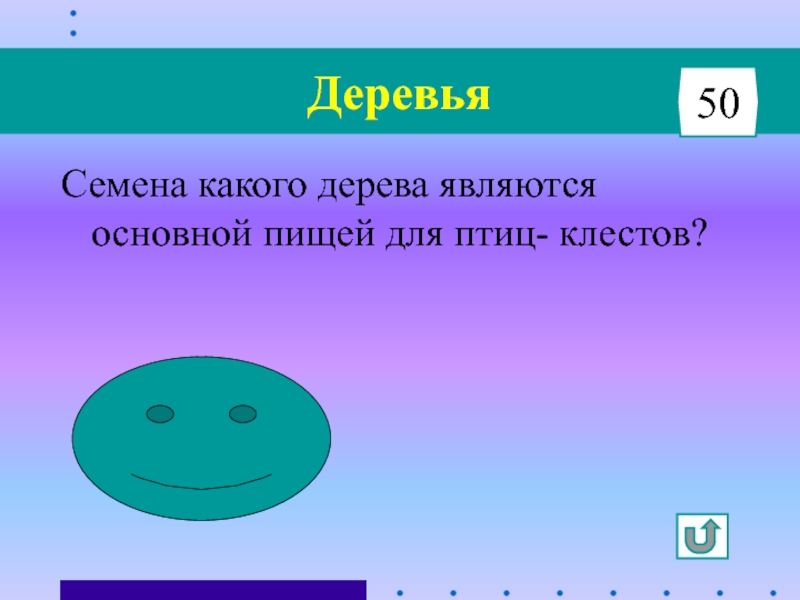 Деревья

50

Семена какого дерева являются основной пищей для птиц- клестов?